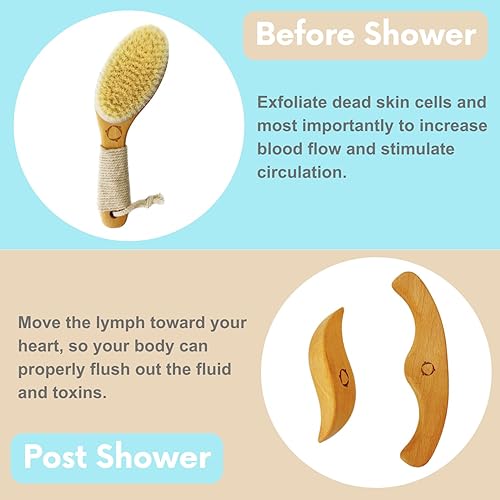 Before Shower

Exfoliate dead skin cells and most importantly to increase blood flow and stimulate circulation.

Move the lymph toward your heart, so your body can properly flush out the fluid and toxins.

Post Shower